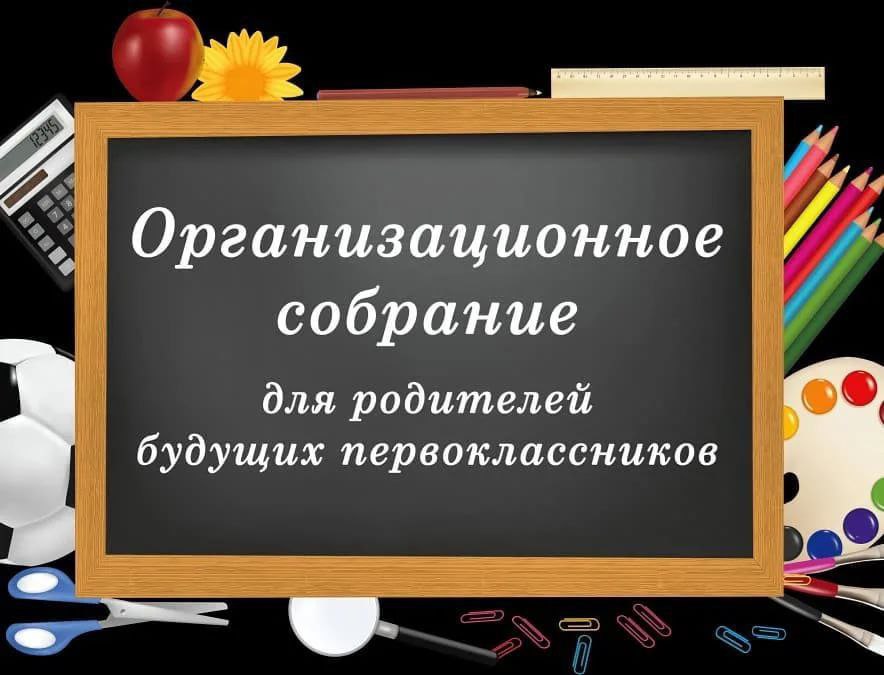 12345

Организационное собрание

для родителей будущих первоклассников